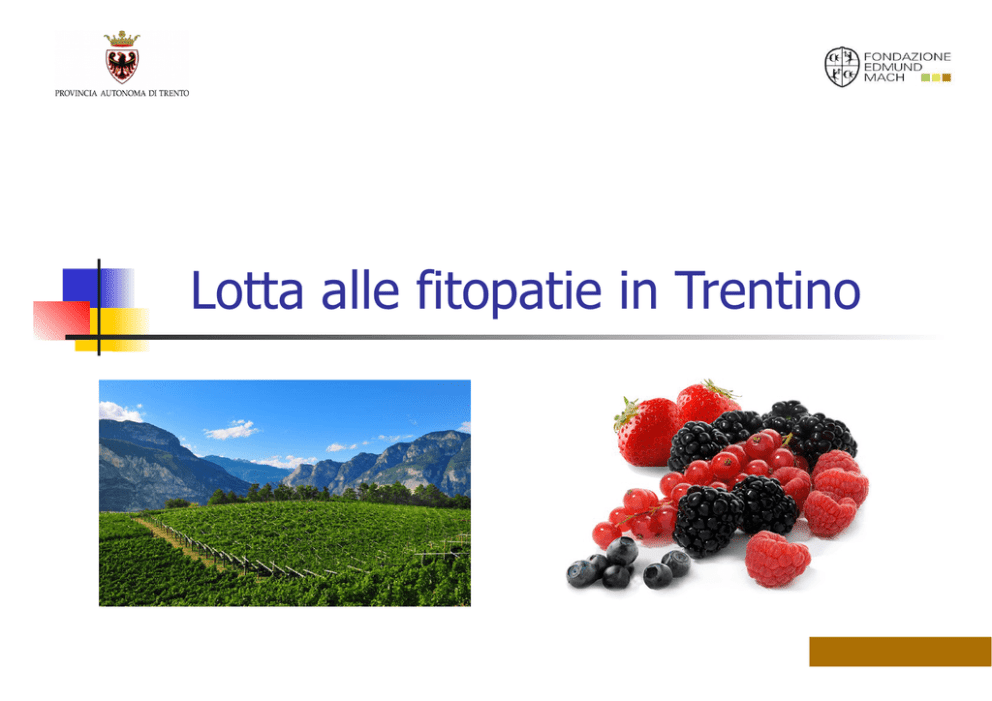 PROVINCIA AUTONOMA DI TRENTO

FONDAZIONE EDMUND MACH

Lotta alle fitopatie in Trentino